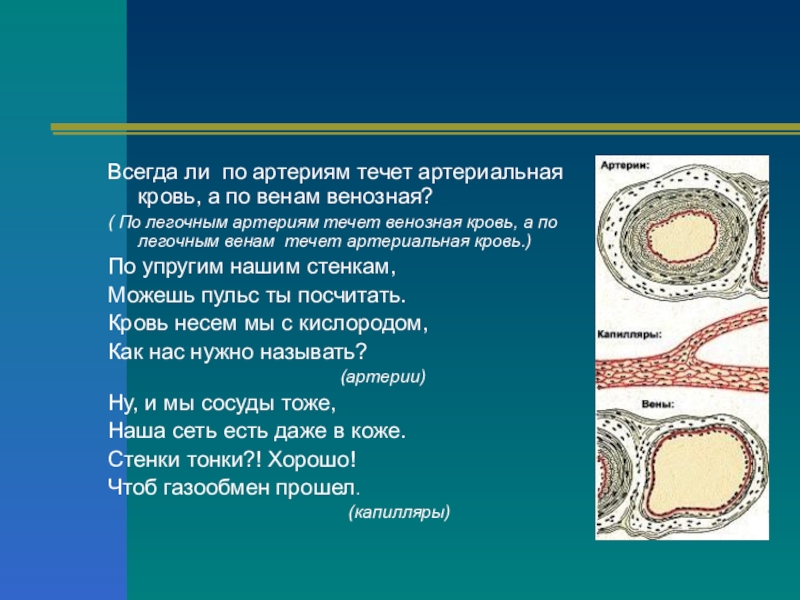 Всегда ли по артериям течет артериальная кровь, а по венам венозная?

( По легочным артериям течет венозная кровь, а по легочным венам течет артериальная кровь.)

По упругим нашим стенкам,
Можешь пульс ты посчитать.
Кровь несем мы с кислородом,
Как нас нужно называть?

(артерии)

Ну, и мы сосуды тоже,
Наша сеть есть даже в коже.
Стенки тонки?! Хорошо!
Чтоб газообмен прошел.

(капилляры)

Артерии:

Капилляры:

Вены: